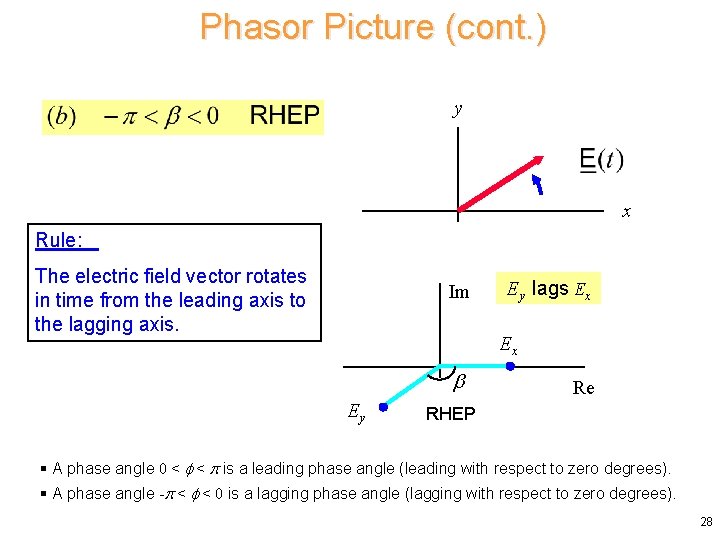 Phasor Picture (cont.)

$(b) \quad -\pi < \beta < 0$ RHEP

$y$

$\underline{E}(t)$

$x$

Rule:

The electric field vector rotates in time from the leading axis to the lagging axis.

Im

$E_y$ lags $E_x$

$E_x$

$\beta$

Re

$E_y$

RHEP

▪ A phase angle $0 < \phi < \pi$ is a leading phase angle (leading with respect to zero degrees).

▪ A phase angle $-\pi < \phi < 0$ is a lagging phase angle (lagging with respect to zero degrees).

28